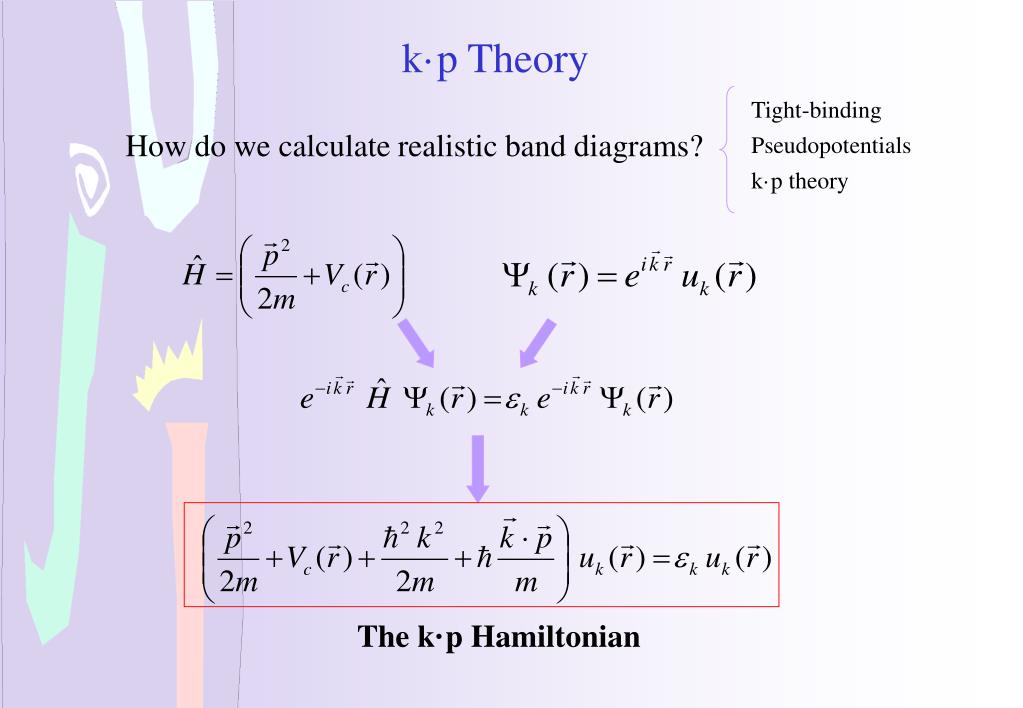 k·p Theory

How do we calculate realistic band diagrams?

Tight-binding
Pseudopotentials
k·p theory

$\hat{H} = \left( \frac{\vec{p}^2}{2m} + V_c(\vec{r}) \right)$

$\Psi_k(\vec{r}) = e^{i\vec{k}\vec{r}} u_k(\vec{r})$

$e^{-i\vec{k}\vec{r}} \hat{H} \Psi_k(\vec{r}) = \varepsilon_k e^{-i\vec{k}\vec{r}} \Psi_k(\vec{r})$

$\left( \frac{\vec{p}^2}{2m} + V_c(\vec{r}) + \frac{\hbar^2 k^2}{2m} + \hbar \frac{\vec{k} \cdot \vec{p}}{m} \right) u_k(\vec{r}) = \varepsilon_k u_k(\vec{r})$

The k·p Hamiltonian